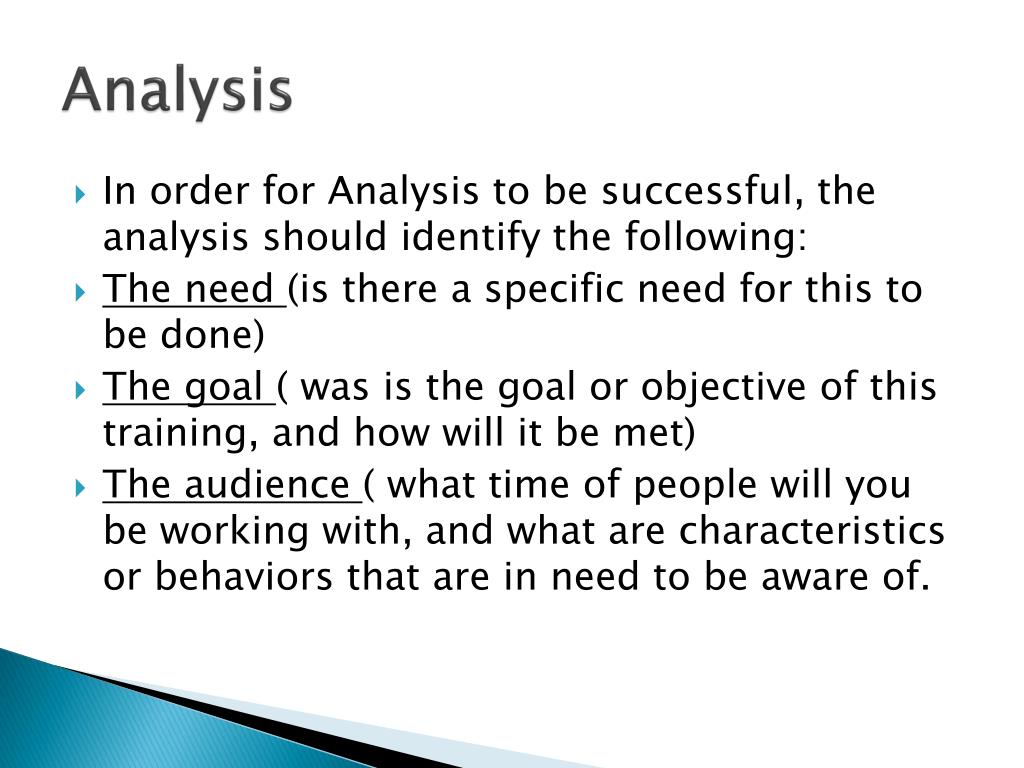 Analysis

In order for Analysis to be successful, the analysis should identify the following:

The need (is there a specific need for this to be done)

The goal ( was is the goal or objective of this training, and how will it be met)

The audience ( what time of people will you be working with, and what are characteristics or behaviors that are in need to be aware of.